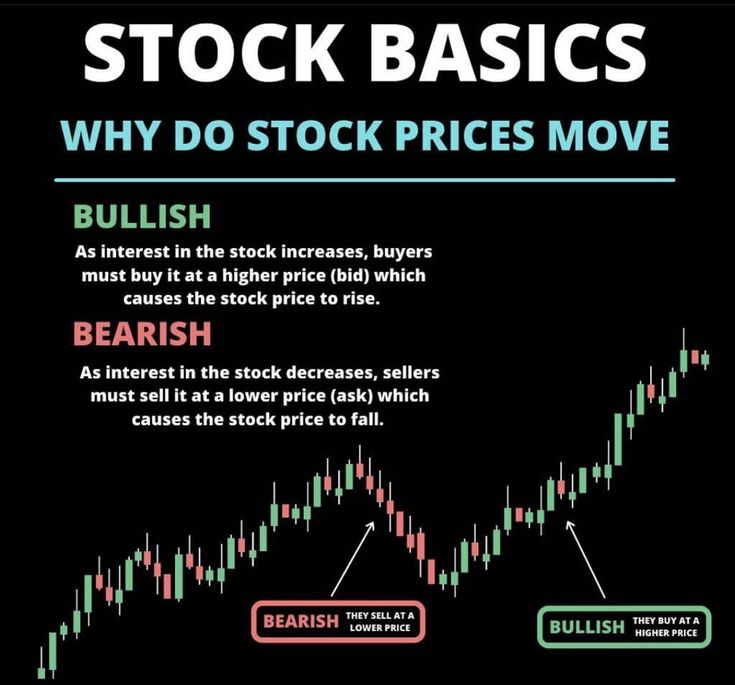 STOCK BASICS

WHY DO STOCK PRICES MOVE

BULLISH

As interest in the stock increases, buyers must buy it at a higher price (bid) which causes the stock price to rise.

BEARISH

As interest in the stock decreases, sellers must sell it at a lower price (ask) which causes the stock price to fall.

BEARISH THEY SELL AT A LOWER PRICE

BULLISH THEY BUY AT A HIGHER PRICE